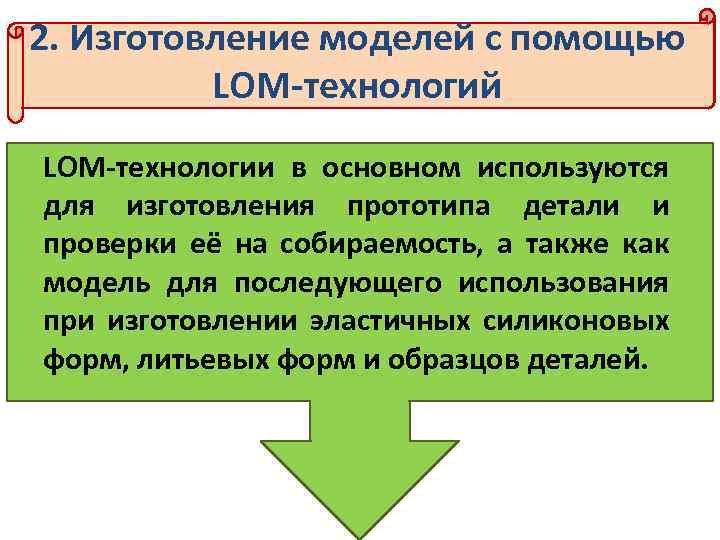 2. Изготовление моделей с помощью LOM-технологий

LOM-технологии в основном используются для изготовления прототипа детали и проверки её на собираемость, а также как модель для последующего использования при изготовлении эластичных силиконовых форм, литьевых форм и образцов деталей.